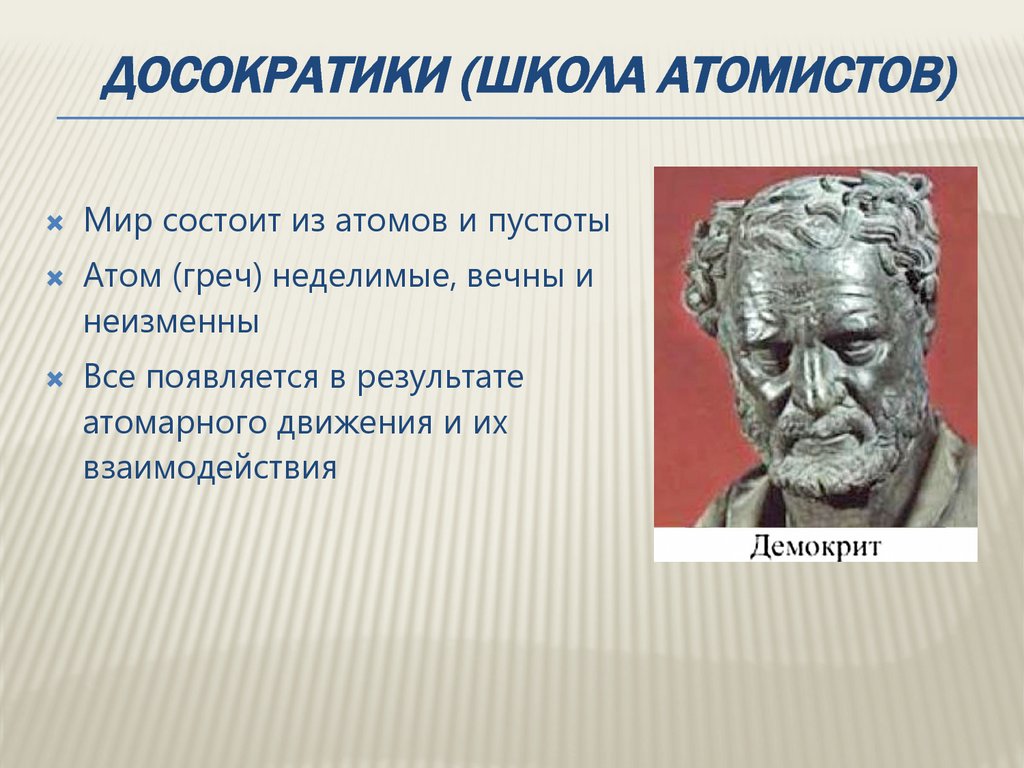 ДОСОКРАТИКИ (ШКОЛА АТОМИСТОВ)

Мир состоит из атомов и пустоты

Атом (греч) неделимые, вечны и неизменны

Все появляется в результате атомарного движения и их взаимодействия

Демокрит